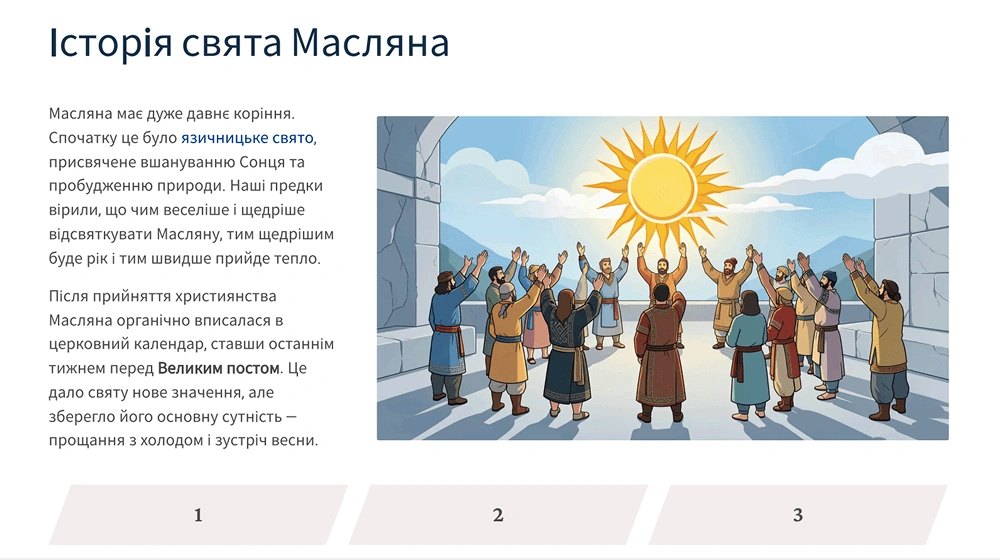 Історія свята Масляна

Масляна має дуже давнє коріння. Спочатку це було язичницьке свято, присвячене вшануванню Сонця та пробудженню природи. Наші предки вірили, що чим веселіше і щедріше відсвяткувати Масляну, тим щедрішим буде рік і тим швидше прийде тепло.

Після прийняття християнства Масляна органічно вписалася в церковний календар, ставши останнім тижнем перед Великим постом. Це дало святу нове значення, але зберегло його основну сутність — прощання з холодом і зустріч весни.

1

2

3